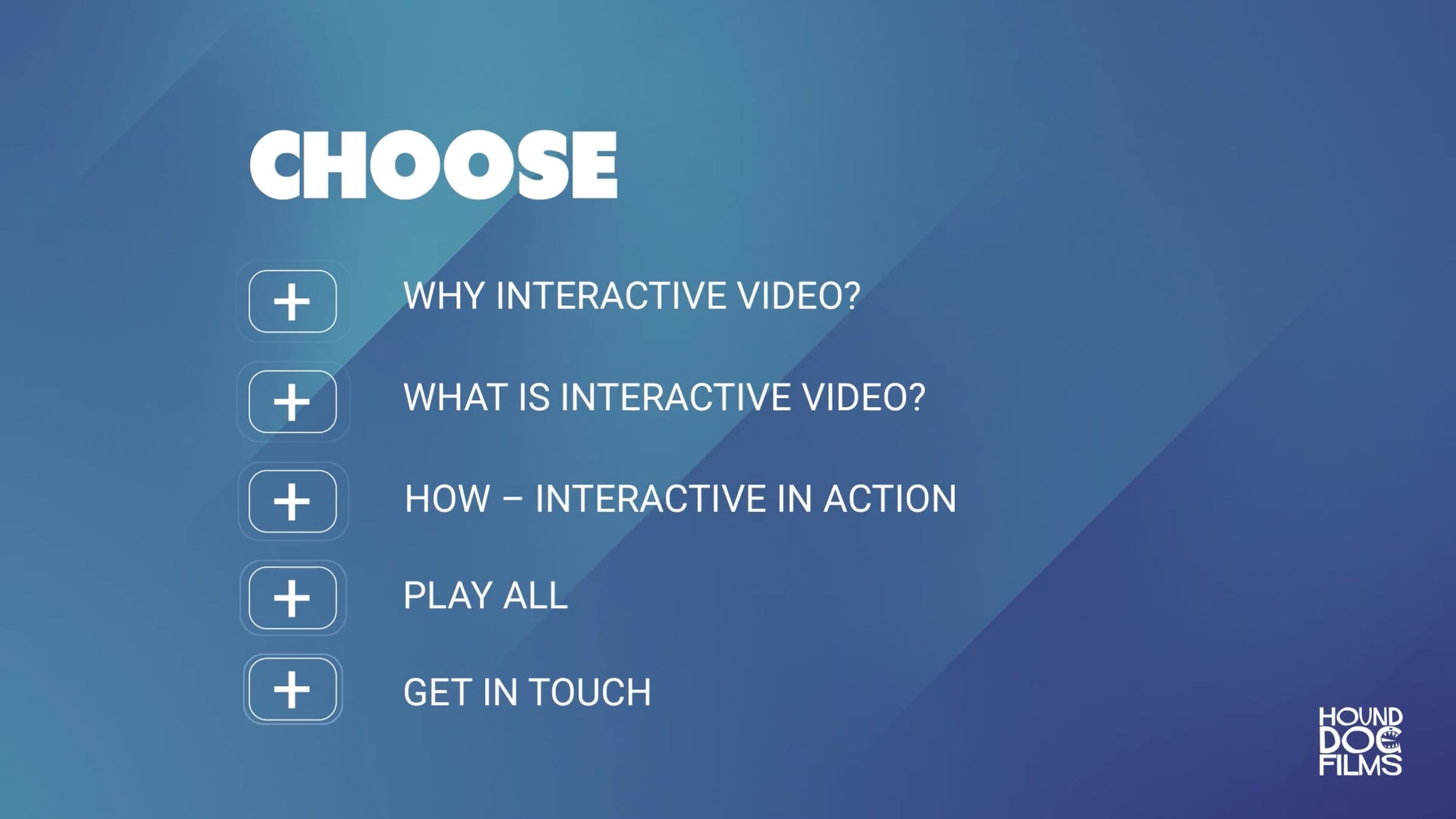 CHOOSE

+ WHY INTERACTIVE VIDEO?

+ WHAT IS INTERACTIVE VIDEO?

+ HOW – INTERACTIVE IN ACTION

+ PLAY ALL

+ GET IN TOUCH

HOUND DOG FILMS